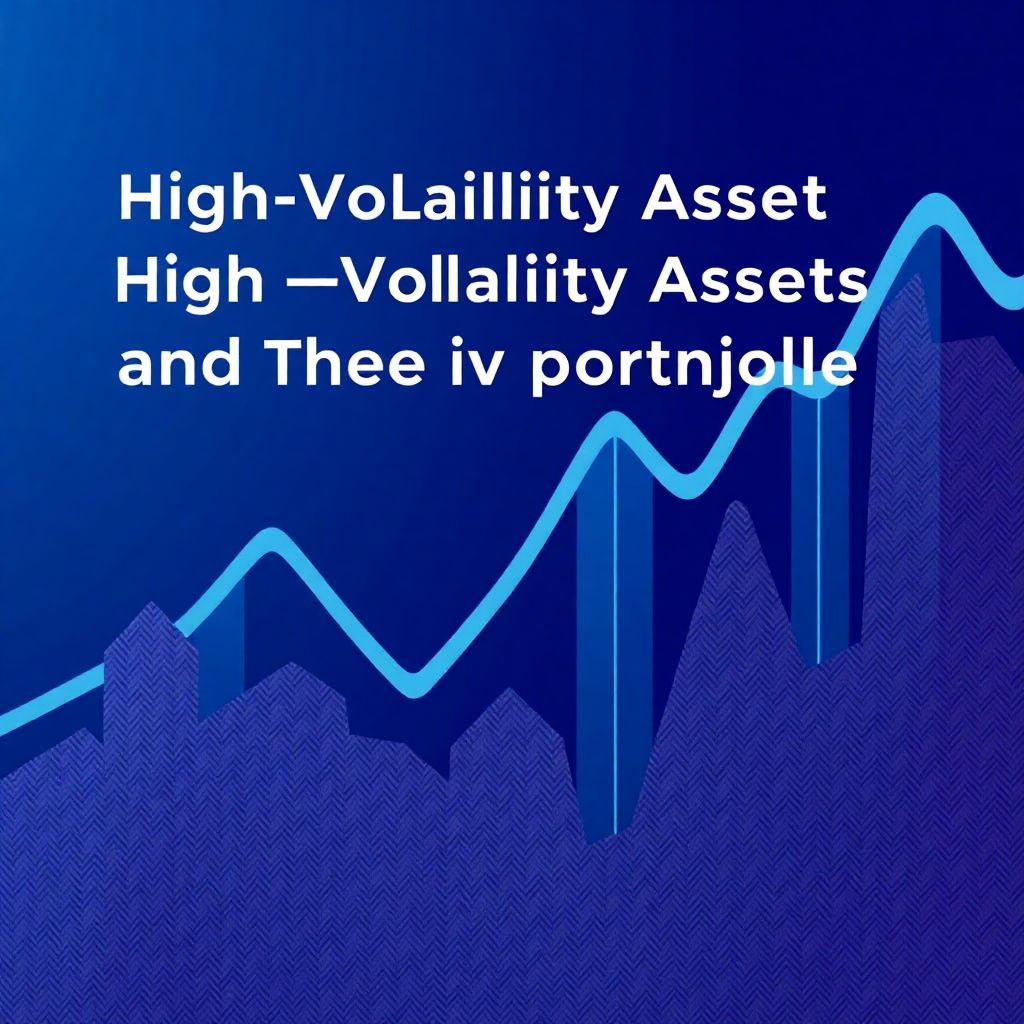 High-VoLailliity Asset
High —Vollaliity Assets
and Thee iv portnjolle